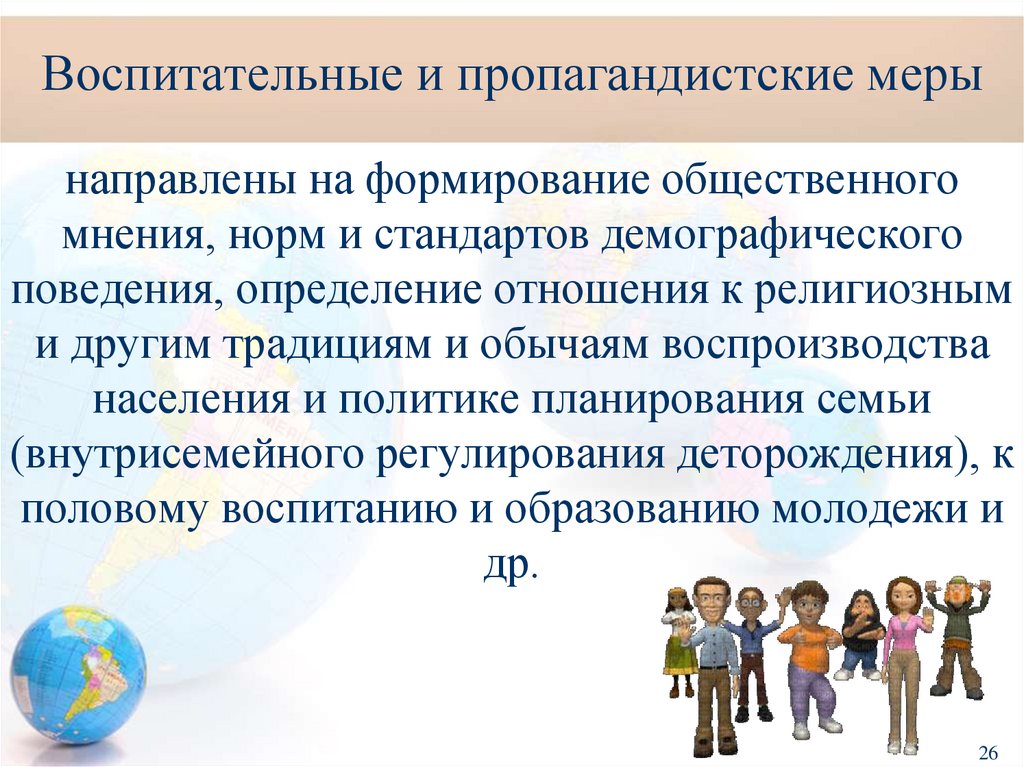 Воспитательные и пропагандистские меры

направлены на формирование общественного мнения, норм и стандартов демографического поведения, определение отношения к религиозным и другим традициям и обычаям воспроизводства населения и политике планирования семьи (внутрисемейного регулирования деторождения), к половому воспитанию и образованию молодежи и др.

26